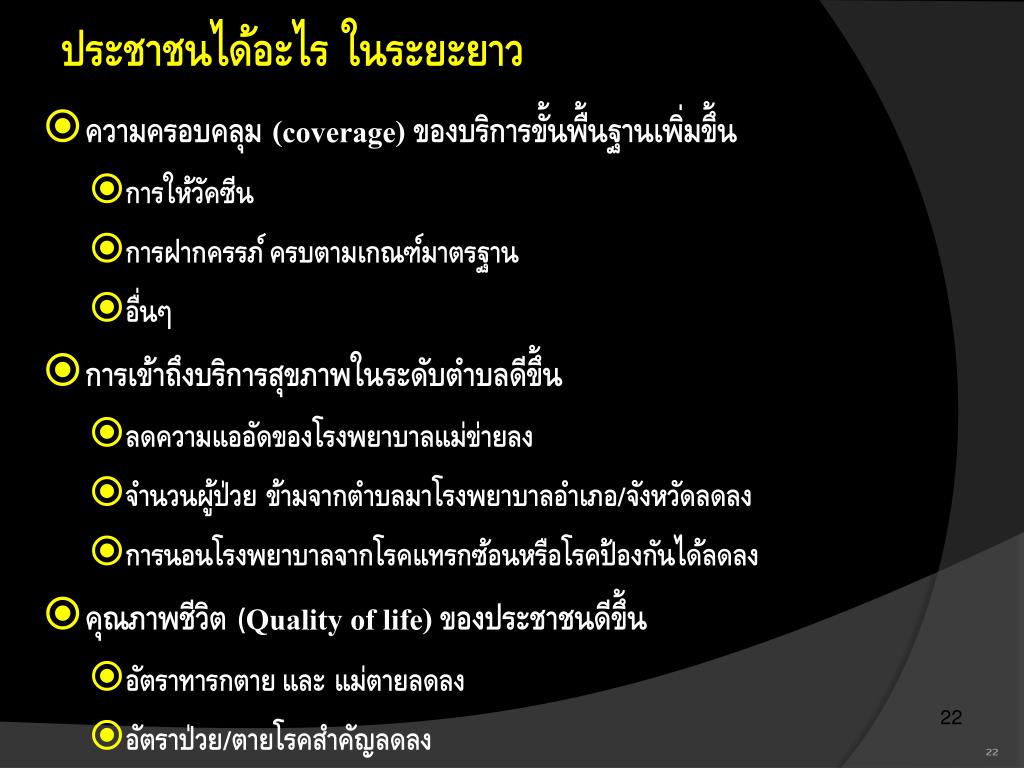 ประชาชนได้อะไร ในระยะยาว

ความครอบคลุม (coverage) ของบริการขั้นพื้นฐานเพิ่มขึ้น

การให้วัคซีน

การฝากครรภ์ ครบตามเกณฑ์มาตรฐาน

อื่นๆ

การเข้าถึงบริการสุขภาพในระดับตำบลดีขึ้น

ลดความแออัดของโรงพยาบาลแม่ข่ายลง

จำนวนผู้ป่วย ข้ามจากตำบลมาโรงพยาบาลอำเภอ/จังหวัดลดลง

การนอนโรงพยาบาลจากโรคแทรกซ้อนหรือโรคป้องกันได้ลดลง

คุณภาพชีวิต (Quality of life) ของประชาชนดีขึ้น

อัตราทารกตาย และ แม่ตายลดลง

อัตราป่วย/ตายโรคสำคัญลดลง

22

22